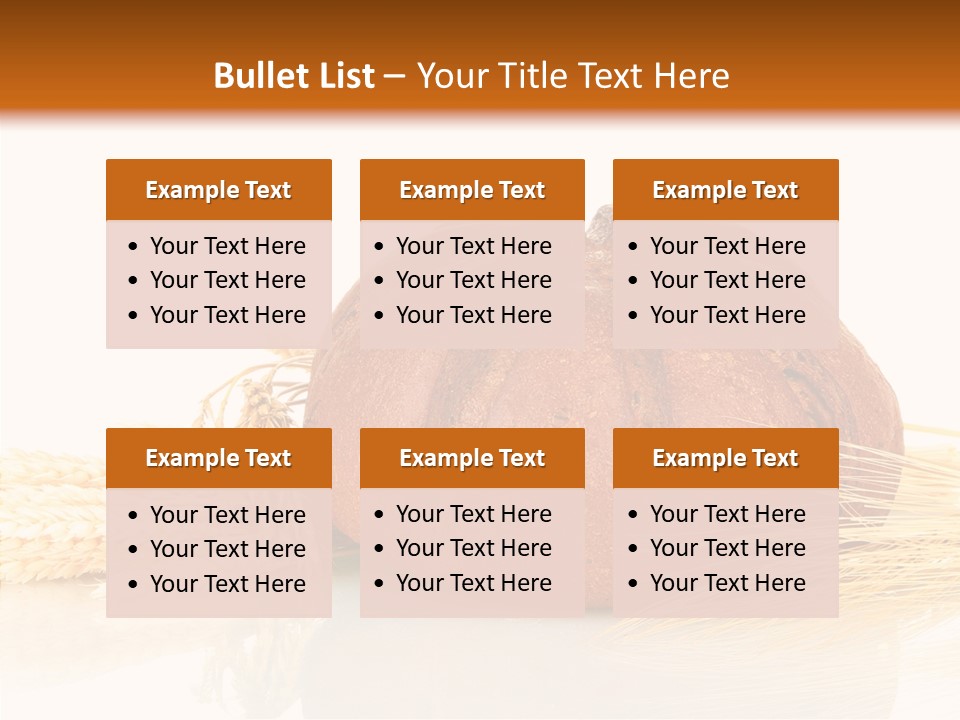 Bullet List – Your Title Text Here

Example Text
• Your Text Here
• Your Text Here
• Your Text Here

Example Text
• Your Text Here
• Your Text Here
• Your Text Here

Example Text
• Your Text Here
• Your Text Here
• Your Text Here

Example Text
• Your Text Here
• Your Text Here
• Your Text Here

Example Text
• Your Text Here
• Your Text Here
• Your Text Here

Example Text
• Your Text Here
• Your Text Here
• Your Text Here